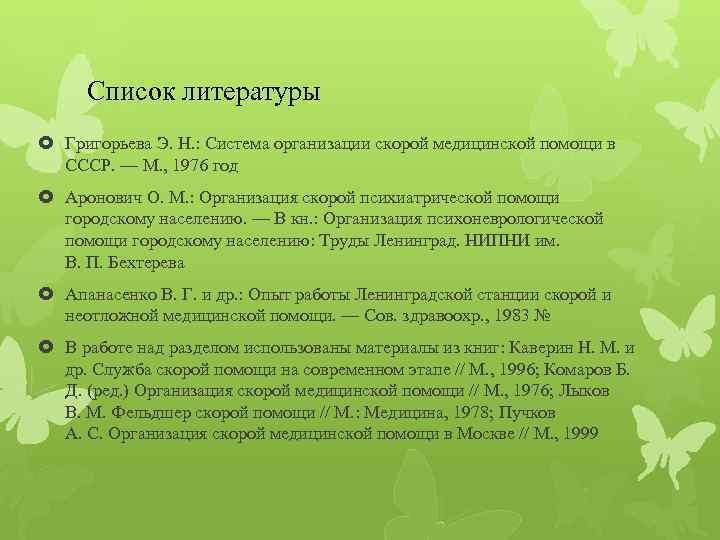 Список литературы

Григорьева Э. Н.: Система организации скорой медицинской помощи в СССР. — М., 1976 год

Аронович О. М.: Организация скорой психиатрической помощи городскому населению. — В кн.: Организация психоневрологической помощи городскому населению: Труды Ленинград. НИПНИ им. В. П. Бехтерева

Апанасенко В. Г. и др.: Опыт работы Ленинградской станции скорой и неотложной медицинской помощи. — Сов. здравоохр., 1983 №

В работе над разделом использованы материалы из книг: Каверин Н. М. и др. Служба скорой помощи на современном этапе // М., 1996; Комаров Б. Д. (ред.) Организация скорой медицинской помощи // М., 1976; Лыков В. М. Фельдшер скорой помощи // М.: Медицина, 1978; Пучков А. С. Организация скорой медицинской помощи в Москве // М., 1999